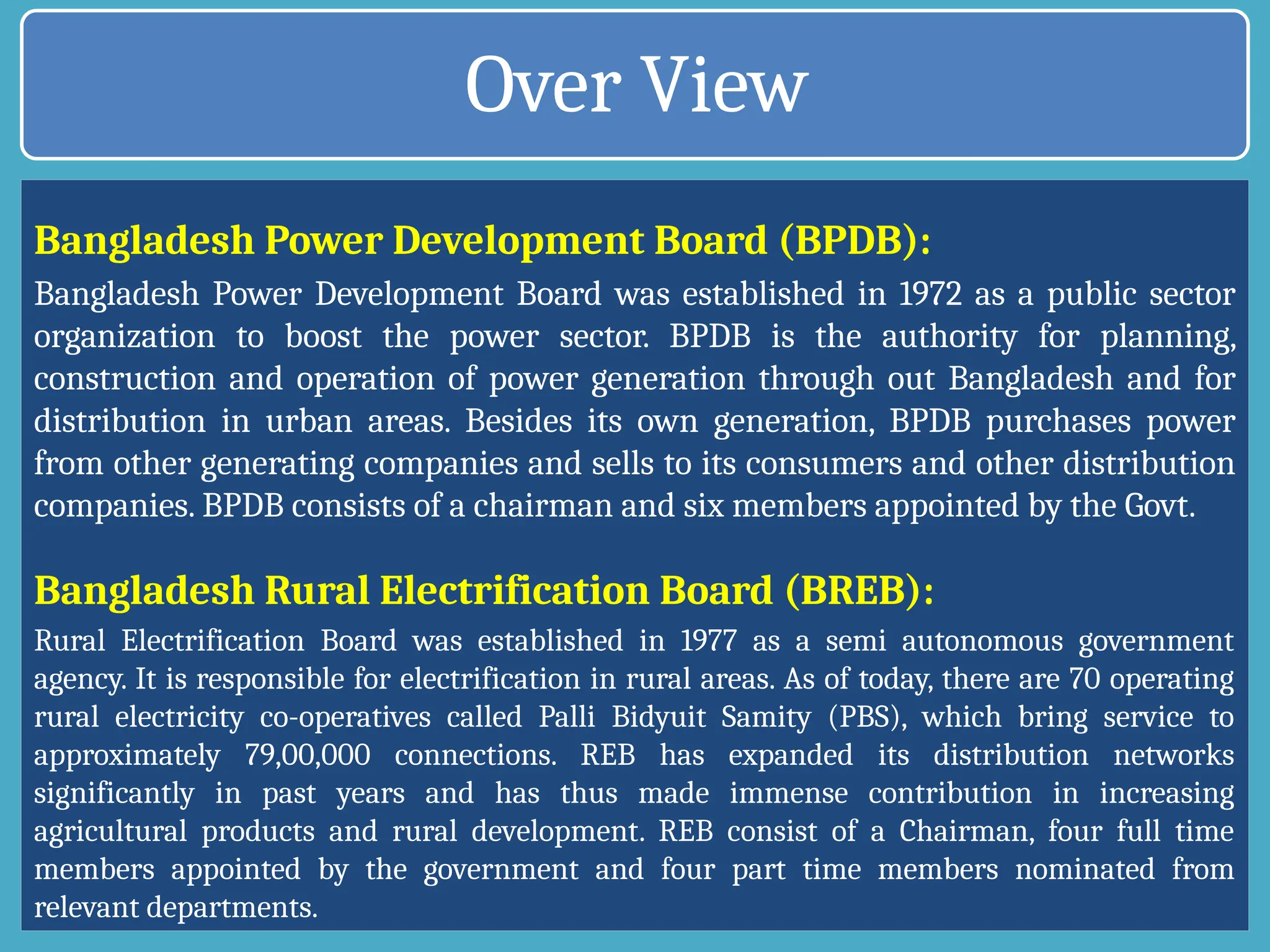 Over View

Bangladesh Power Development Board (BPDB):

Bangladesh Power Development Board was established in 1972 as a public sector organization to boost the power sector. BPDB is the authority for planning, construction and operation of power generation through out Bangladesh and for distribution in urban areas. Besides its own generation, BPDB purchases power from other generating companies and sells to its consumers and other distribution companies. BPDB consists of a chairman and six members appointed by the Govt.

Bangladesh Rural Electrification Board (BREB):

Rural Electrification Board was established in 1977 as a semi autonomous government agency. It is responsible for electrification in rural areas. As of today, there are 70 operating rural electricity co-operatives called Palli Bidyuit Samity (PBS), which bring service to approximately 79,00,000 connections. REB has expanded its distribution networks significantly in past years and has thus made immense contribution in increasing agricultural products and rural development. REB consist of a Chairman, four full time members appointed by the government and four part time members nominated from relevant departments.